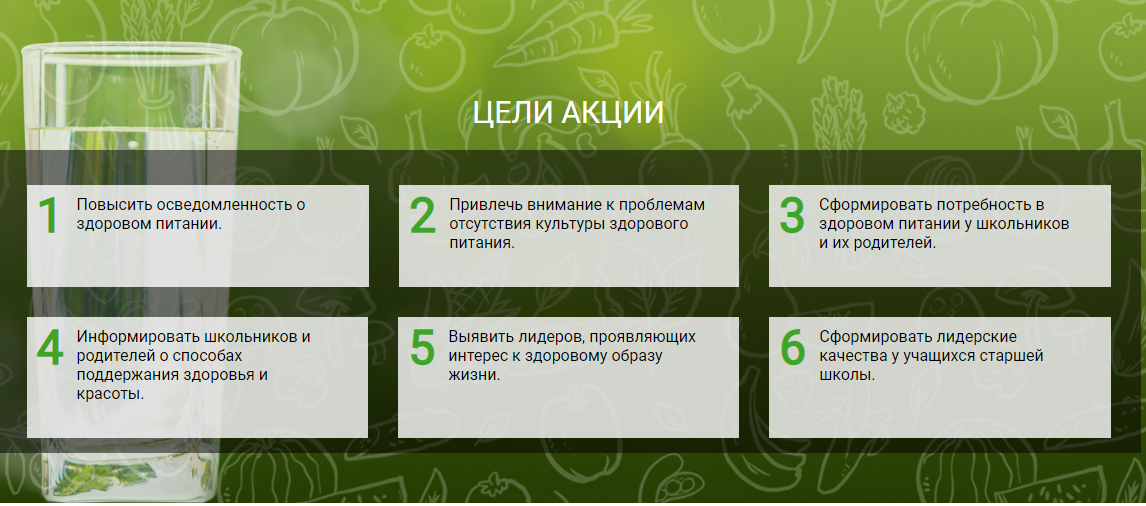 ЦЕЛИ АКЦИИ

1 Повысить осведомленность о здоровом питании.

2 Привлечь внимание к проблемам отсутствия культуры здорового питания.

3 Сформировать потребность в здоровом питании у школьников и их родителей.

4 Информировать школьников и родителей о способах поддержания здоровья и красоты.

5 Выявить лидеров, проявляющих интерес к здоровому образу жизни.

6 Сформировать лидерские качества у учащихся старшей школы.